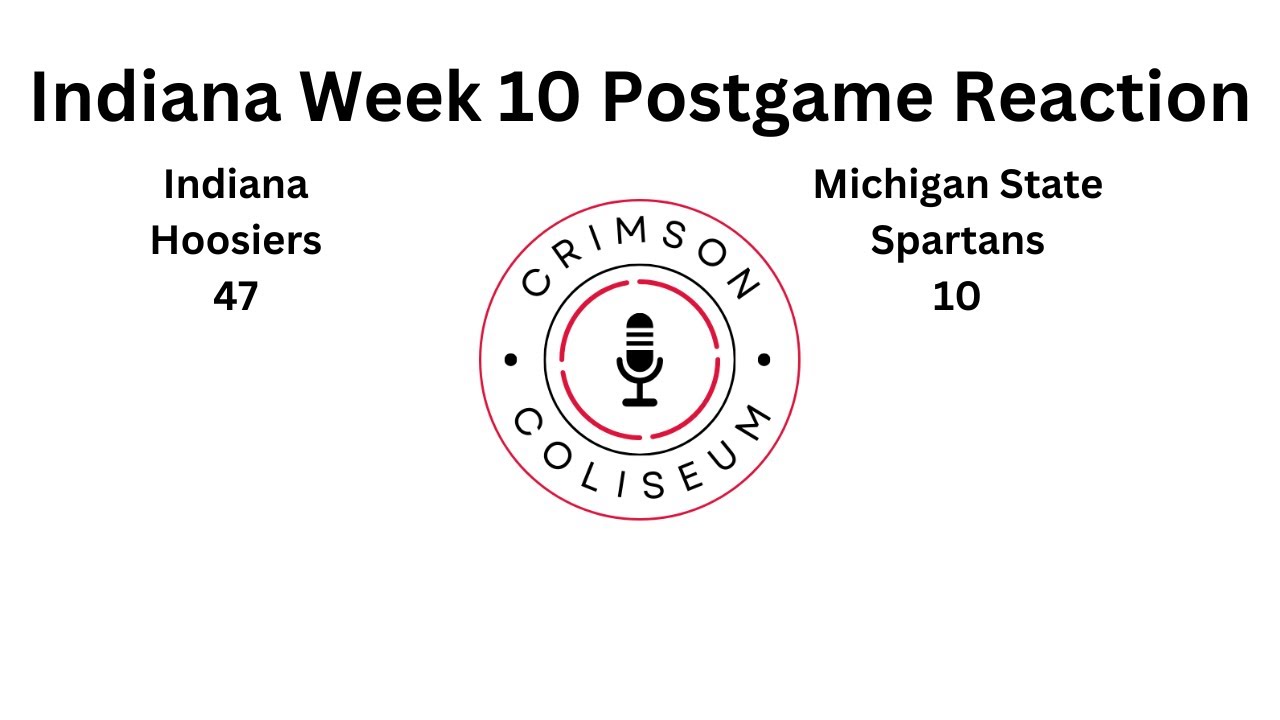 Indiana Week 10 Postgame Reaction

Indiana
Hoosiers
47

CRIMSON
COLISEUM

Michigan State
Spartans
10